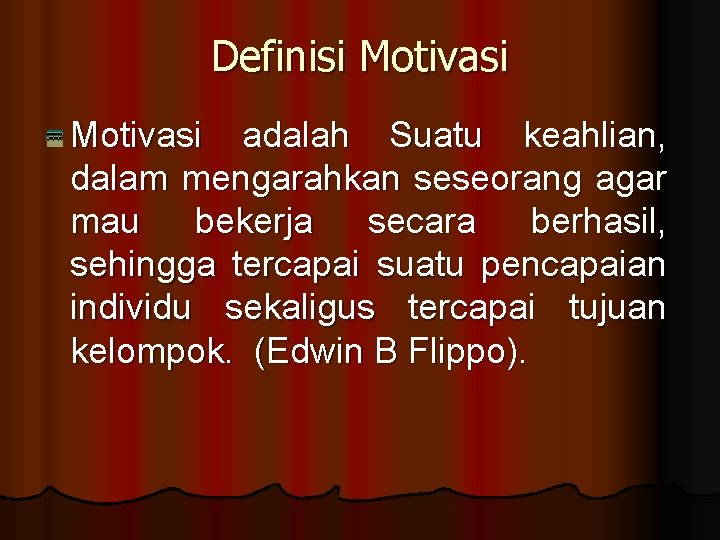 Definisi Motivasi

Motivasi adalah Suatu keahlian, dalam mengarahkan seseorang agar mau bekerja secara berhasil, sehingga tercapai suatu pencapaian individu sekaligus tercapai tujuan kelompok. (Edwin B Flippo).